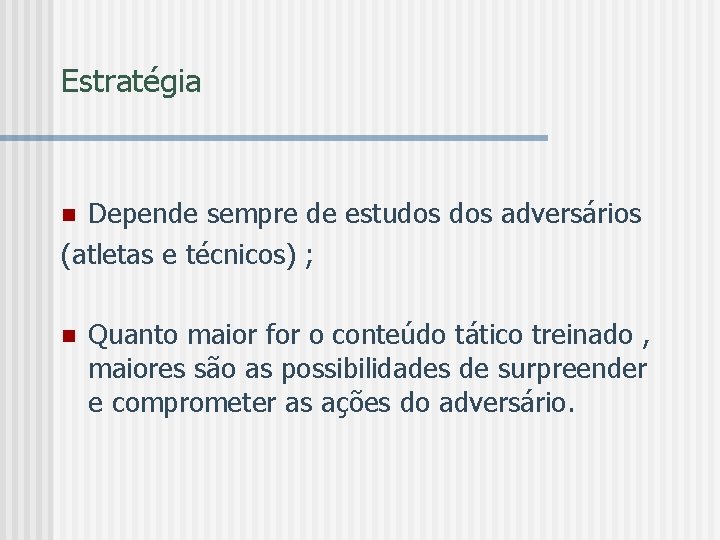 Estratégia

Depende sempre de estudos dos adversários (atletas e técnicos) ;

Quanto maior for o conteúdo tático treinado , maiores são as possibilidades de surpreender e comprometer as ações do adversário.